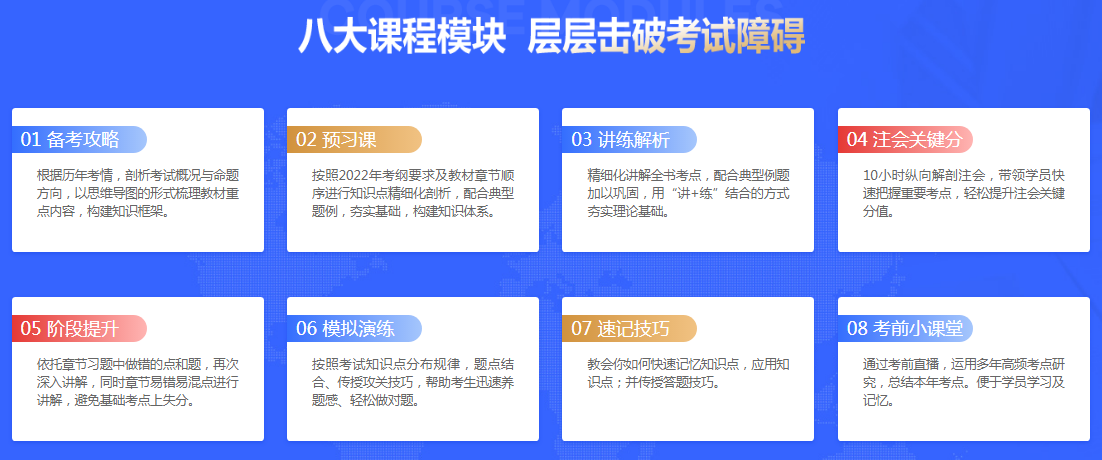 COURSE MODULES

八大课程模块 层层击破考试障碍

01 备考攻略

根据历年考情，剖析考试概况与命题方向，以思维导图的形式梳理教材重点内容，构建知识框架。

02 预习课

按照2022年考纲要求及教材章节顺序进行知识点精细化剖析，配合典型题例，夯实基础，构建知识体系。

03 讲练解析

精细化讲解全书考点，配合典型例题加以巩固，用“讲+练”结合的方式夯实理论基础。

04 注会关键分

10小时纵向解剖注会，带领学员快速把握重要考点，轻松提升注会关键分值。

05 阶段提升

依托章节习题中做错的点和题，再次深入讲解，同时章节易错易混点进行讲解，避免基础考点上失分。

06 模拟演练

按照考试知识点分布规律，题点结合、传授攻关技巧，帮助考生迅速养题感、轻松做对题。

07 速记技巧

教会你如何快速记忆知识点，应用知识点；并传授答题技巧。

08 考前小课堂

通过考前直播，运用多年高频考点研究，总结本年考点。便于学员学习及记忆。